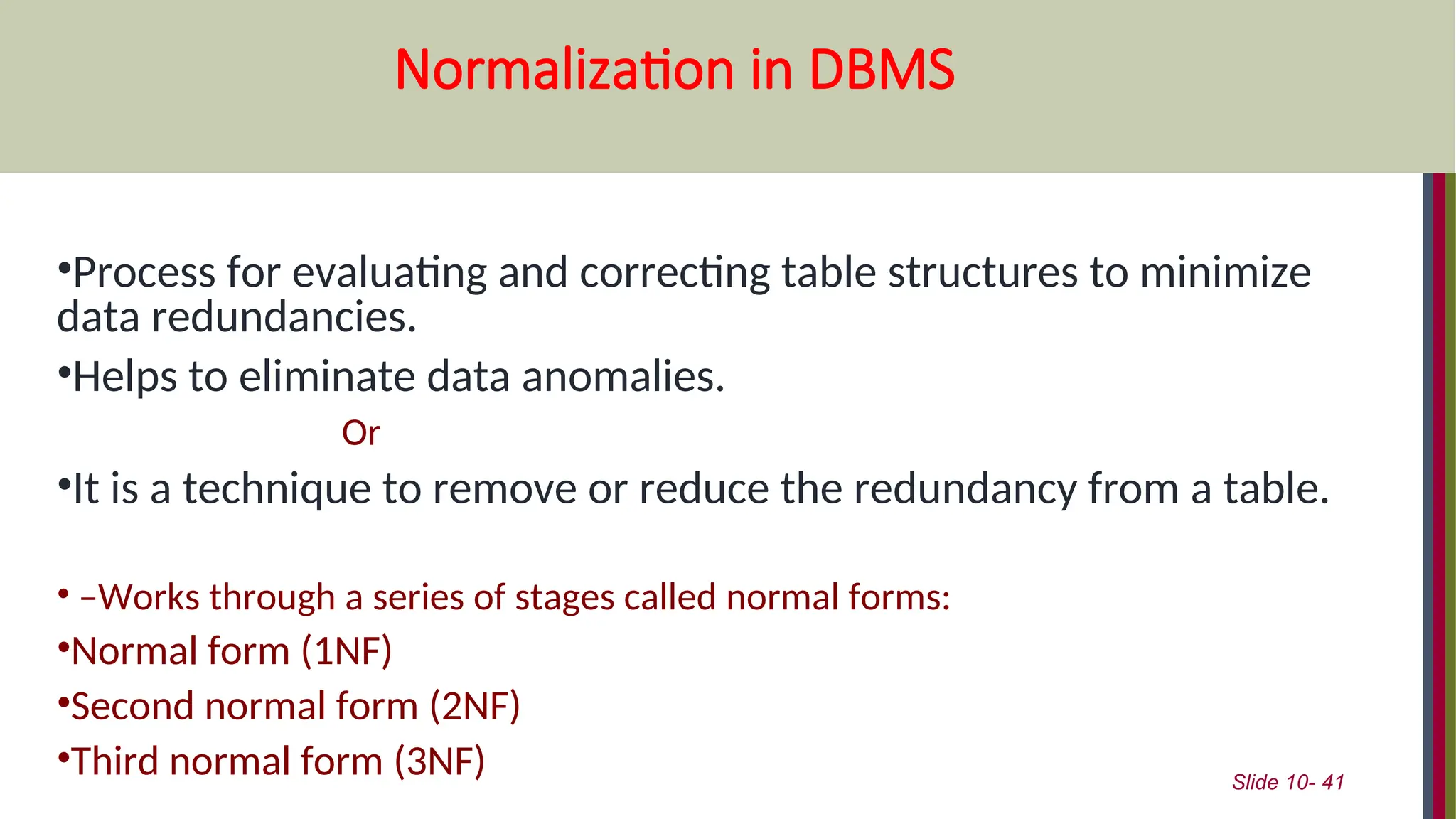 Normalization in DBMS

•Process for evaluating and correcting table structures to minimize data redundancies.

•Helps to eliminate data anomalies.

Or

•It is a technique to remove or reduce the redundancy from a table.

• –Works through a series of stages called normal forms:

•Normal form (1NF)

•Second normal form (2NF)

•Third normal form (3NF)

Slide 10- 41